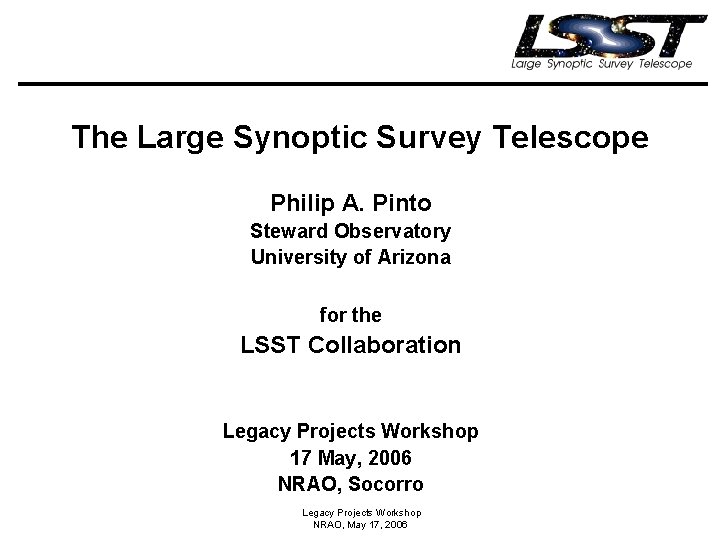 LSST
Large Synoptic Survey Telescope

The Large Synoptic Survey Telescope

Philip A. Pinto
Steward Observatory
University of Arizona

for the
LSST Collaboration

Legacy Projects Workshop
17 May, 2006
NRAO, Socorro

Legacy Projects Workshop
NRAO, May 17, 2006